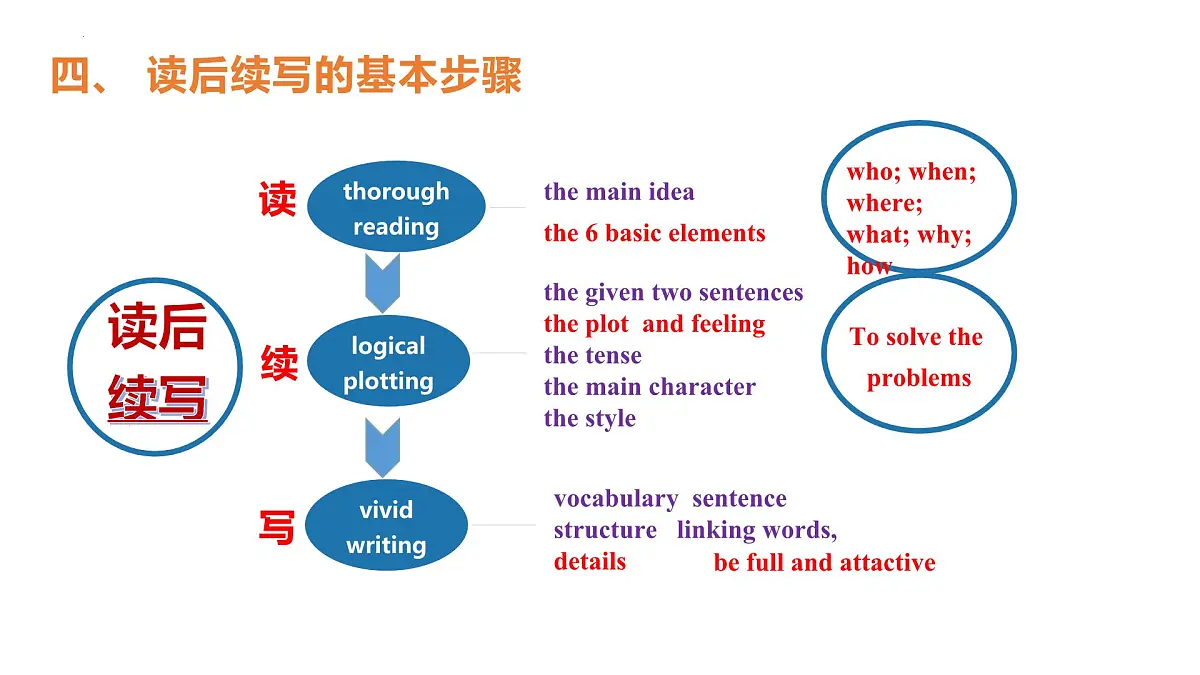 四、 读后续写的基本步骤

读后续写

读

thorough reading

the main idea

the 6 basic elements

who; when; where; what; why; how

续

logical plotting

the given two sentences
the plot and feeling
the tense
the main character
the style

To solve the problems

写

vivid writing

vocabulary sentence structure linking words, details

be full and attactive